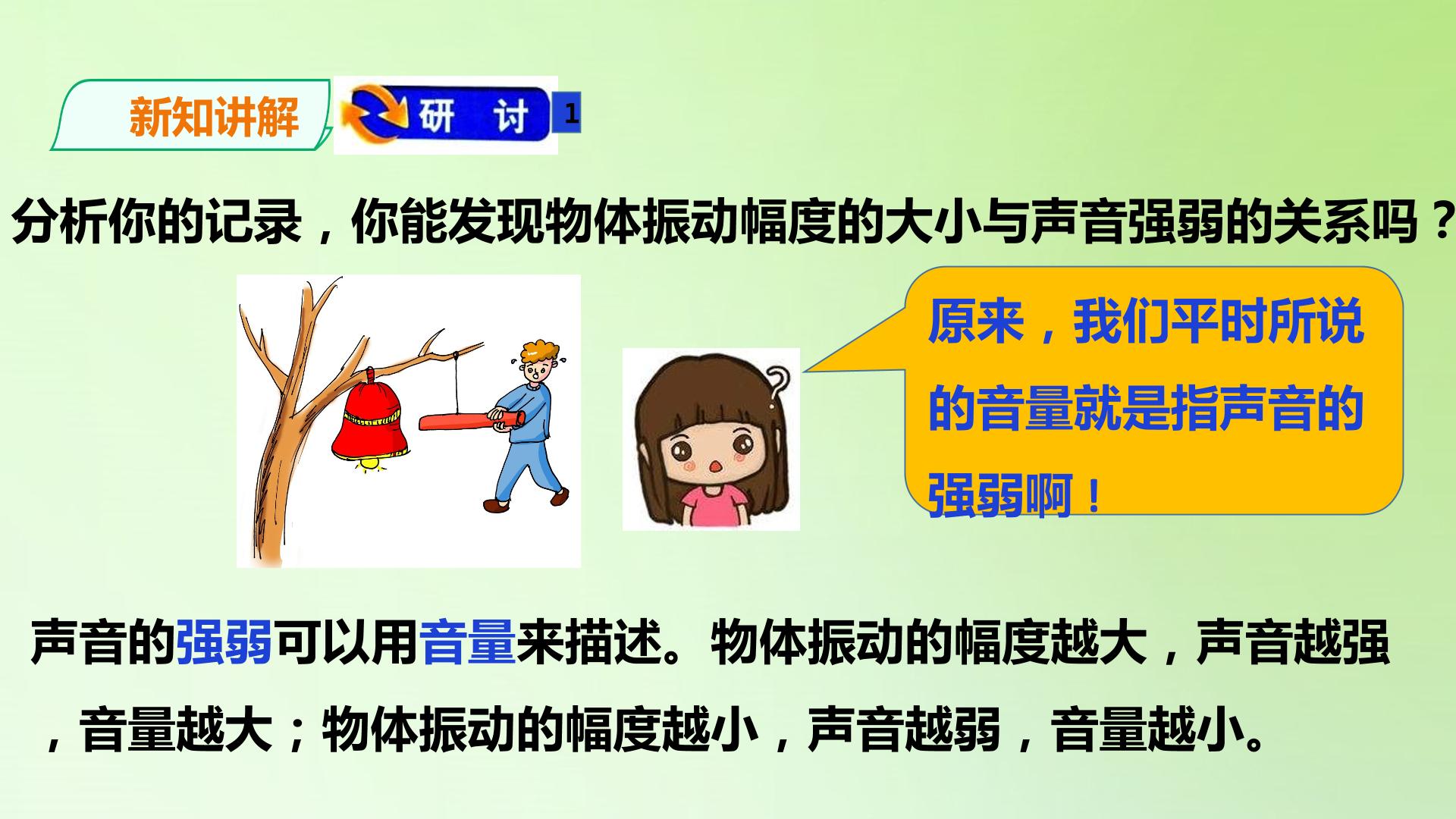 新知讲解

研 讨 1

分析你的记录，你能发现物体振动幅度的大小与声音强弱的关系吗？

原来，我们平时所说的音量就是指声音的强弱啊！

声音的强弱可以用音量来描述。物体振动的幅度越大，声音越强，音量越大；物体振动的幅度越小，声音越弱，音量越小。